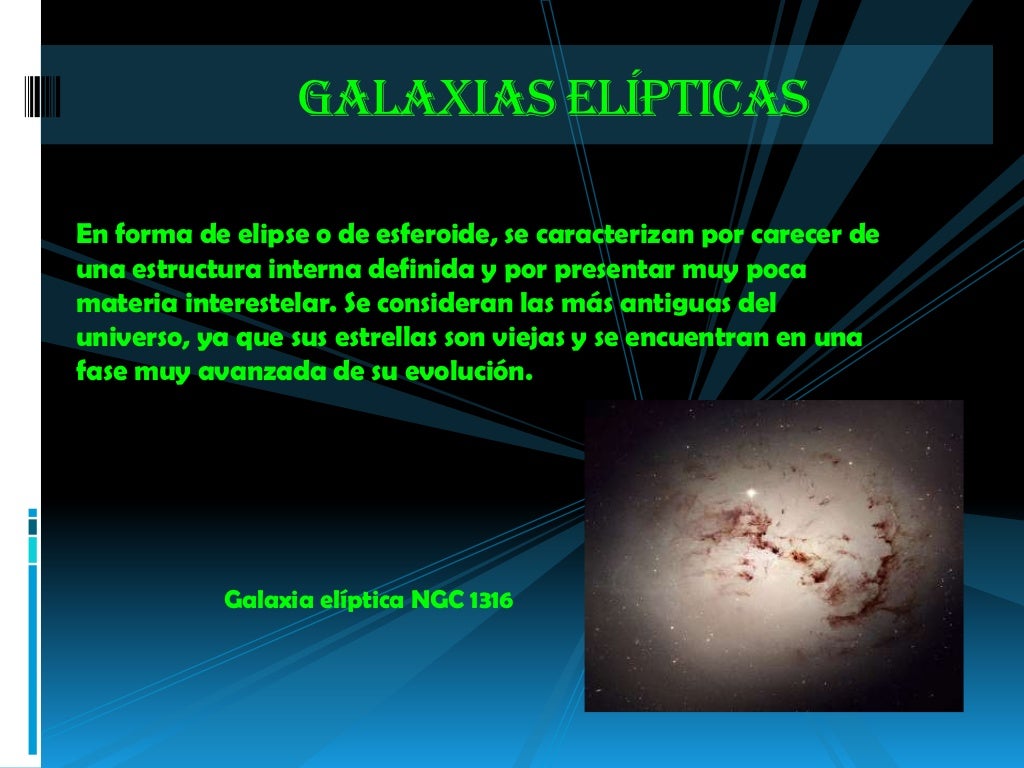 GALAXIAS ELÍPTICAS

En forma de elipse o de esferoide, se caracterizan por carecer de una estructura interna definida y por presentar muy poca materia interestelar. Se consideran las más antiguas del universo, ya que sus estrellas son viejas y se encuentran en una fase muy avanzada de su evolución.

Galaxia elíptica NGC 1316